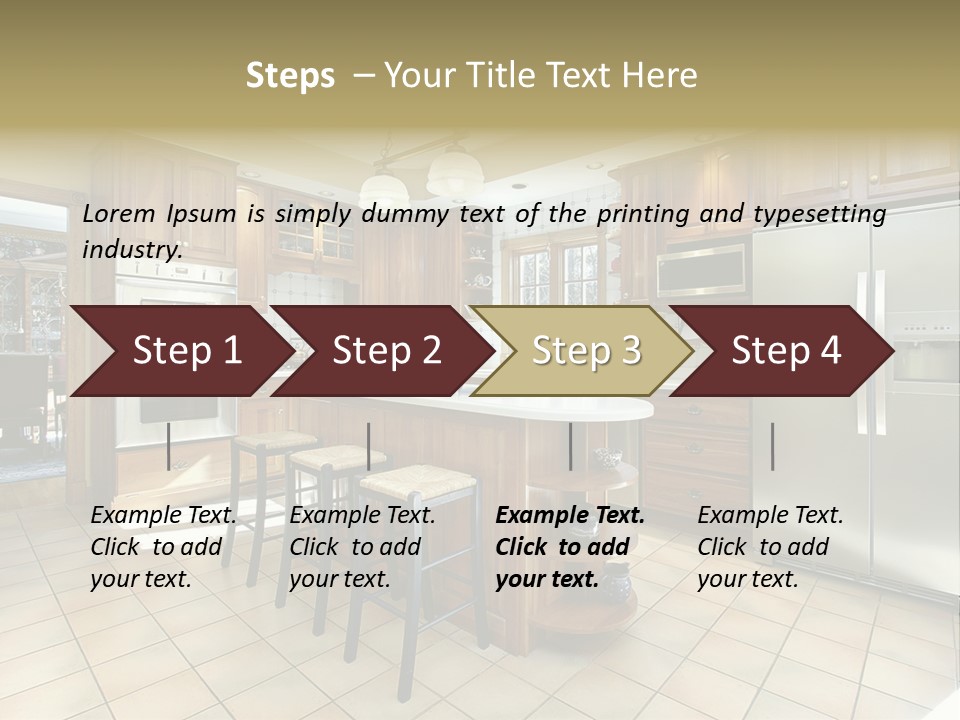 Steps – Your Title Text Here

Lorem Ipsum is simply dummy text of the printing and typesetting industry.

Step 1

Step 2

Step 3

Step 4

Example Text. Click to add your text.

Example Text. Click to add your text.

Example Text. Click to add your text.

Example Text. Click to add your text.